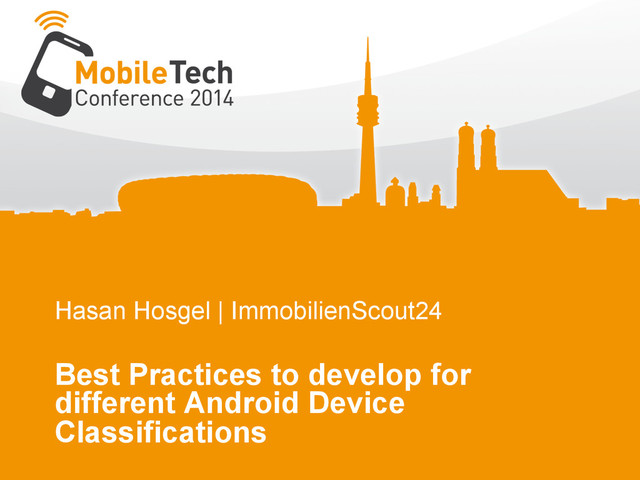 MobileTech
Conference 2014

Hasan Hosgel | ImmobilienScout24

Best Practices to develop for different Android Device Classifications